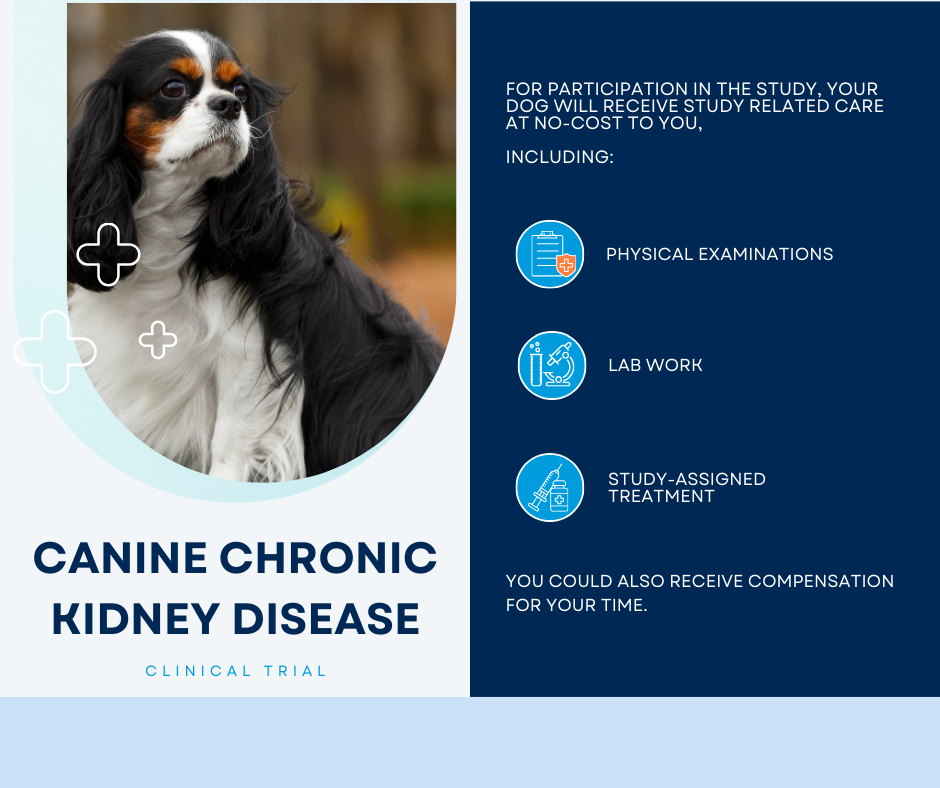 CANINE CHRONIC KIDNEY DISEASE

CLINICAL TRIAL

FOR PARTICIPATION IN THE STUDY, YOUR DOG WILL RECEIVE STUDY RELATED CARE AT NO-COST TO YOU,

INCLUDING:

PHYSICAL EXAMINATIONS

LAB WORK

STUDY-ASSIGNED TREATMENT

YOU COULD ALSO RECEIVE COMPENSATION FOR YOUR TIME.